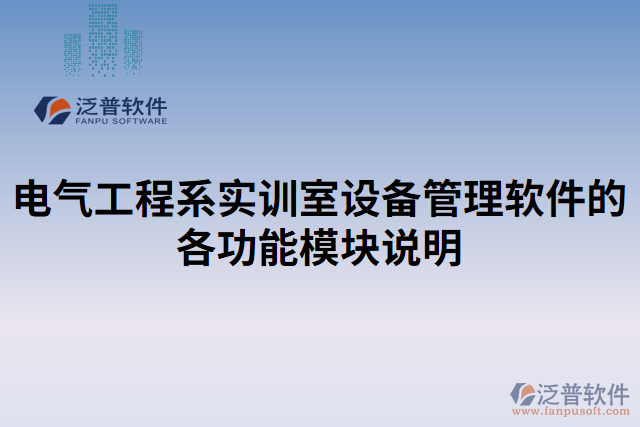 泛普软件
FANPU SOFTWARE

电气工程系实训室设备管理软件的各功能模块说明

泛普软件
www.fanpusoft.com